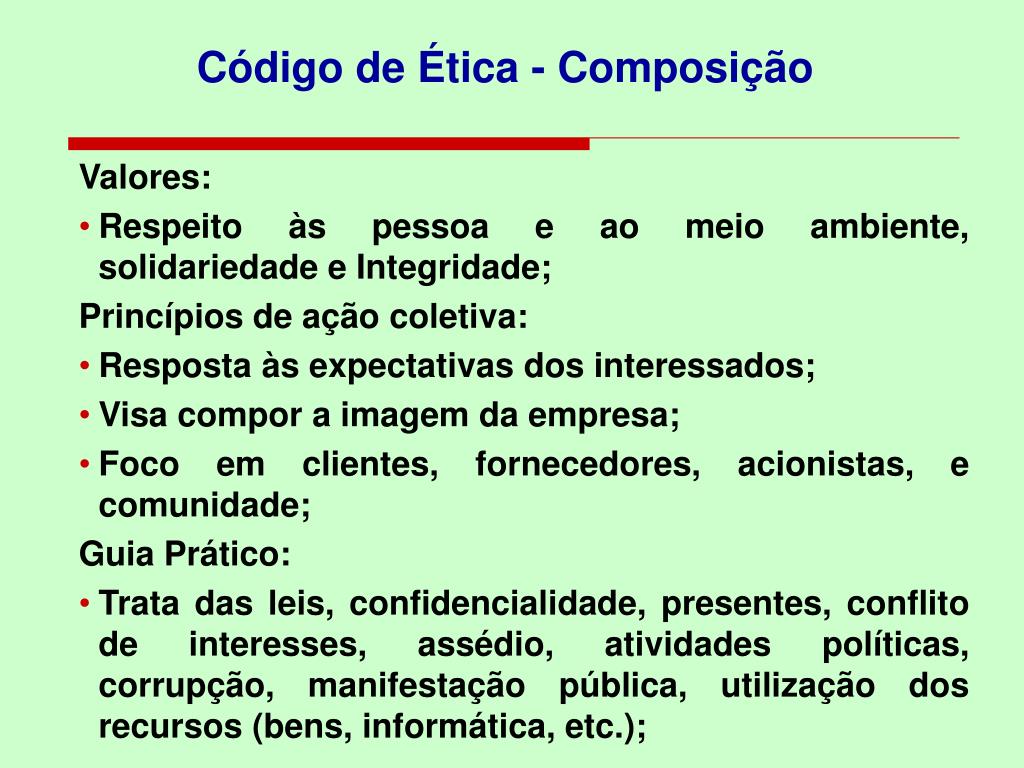 Código de Ética - Composição

Valores:

• Respeito às pessoa e ao meio ambiente, solidariedade e Integridade;

Princípios de ação coletiva:

• Resposta às expectativas dos interessados;

• Visa compor a imagem da empresa;

• Foco em clientes, fornecedores, acionistas, e comunidade;

Guia Prático:

• Trata das leis, confidencialidade, presentes, conflito de interesses, assédio, atividades políticas, corrupção, manifestação pública, utilização dos recursos (bens, informática, etc.);